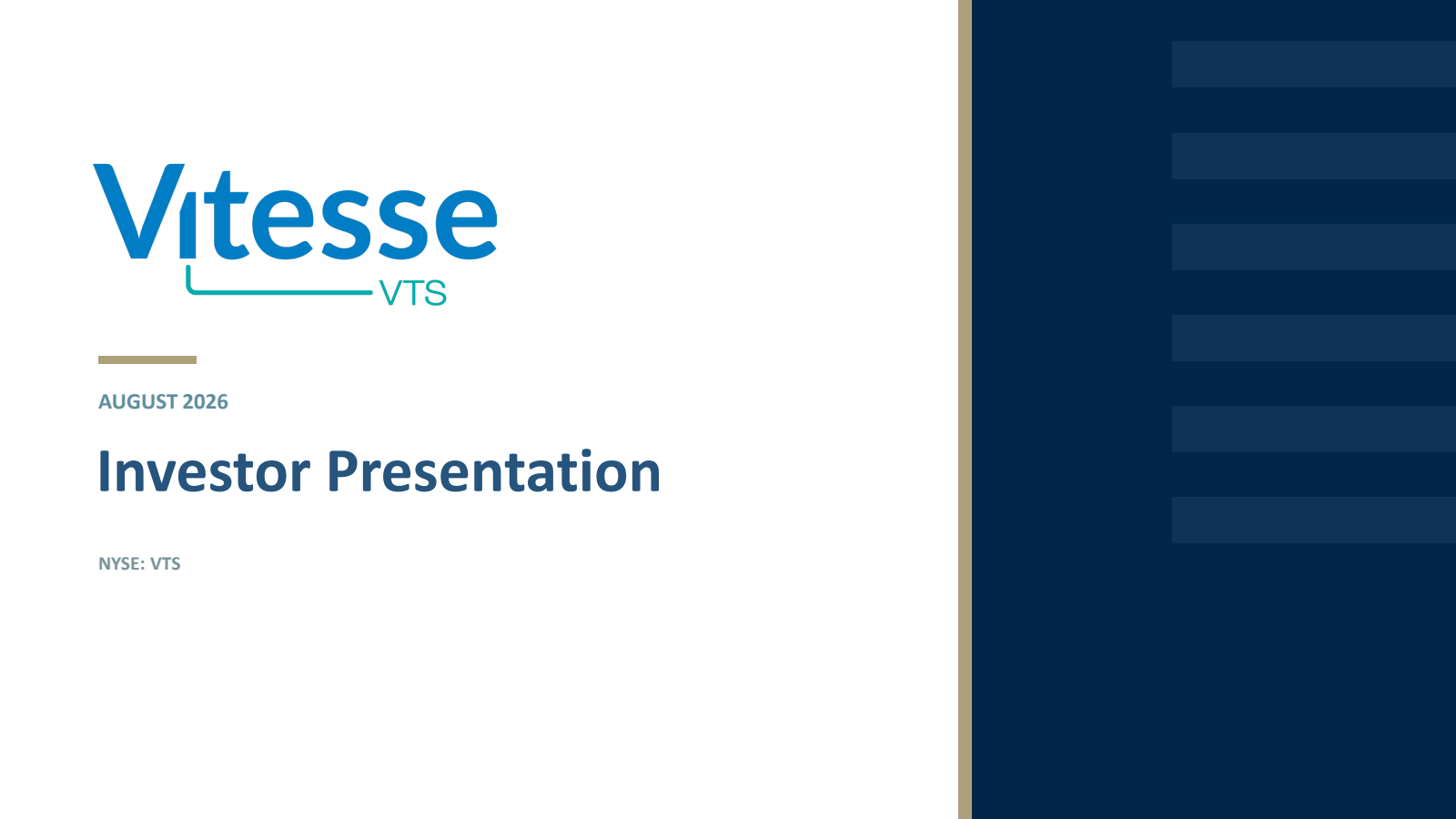 Vitesse
VTS

AUGUST 2026

Investor Presentation

NYSE: VTS